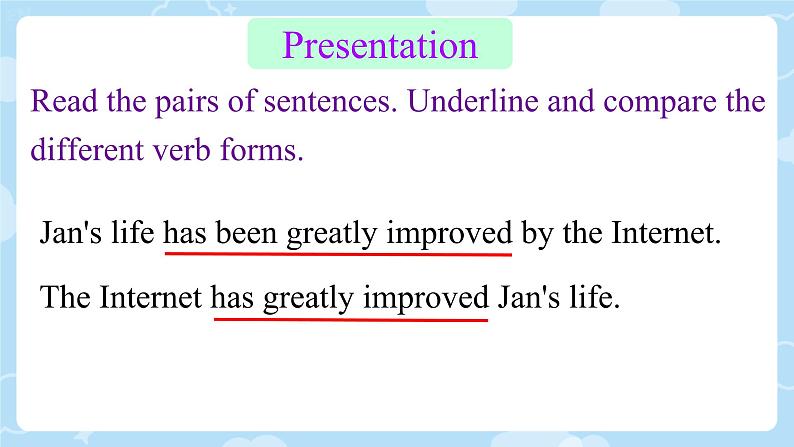 Presentation

Read the pairs of sentences. Underline and compare the different verb forms.

Jan's life has been greatly improved by the Internet.

The Internet has greatly improved Jan's life.